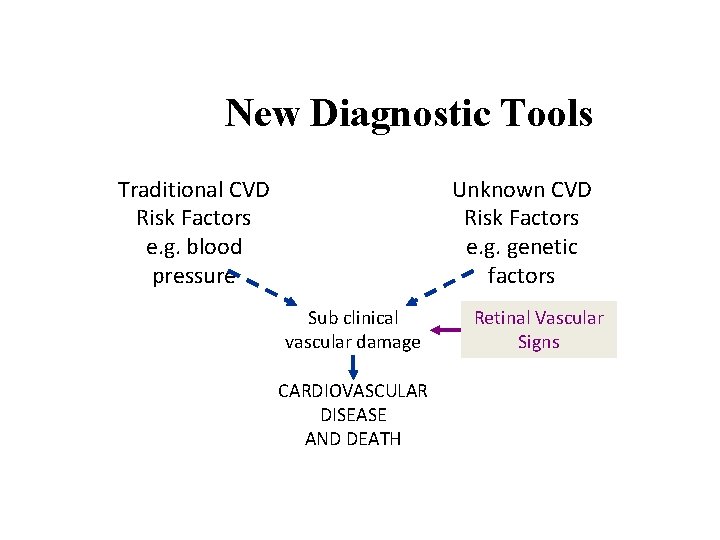 New Diagnostic Tools

Traditional CVD Risk Factors e.g. blood pressure

Unknown CVD Risk Factors e.g. genetic factors

Sub clinical vascular damage

Retinal Vascular Signs

CARDIOVASCULAR DISEASE AND DEATH